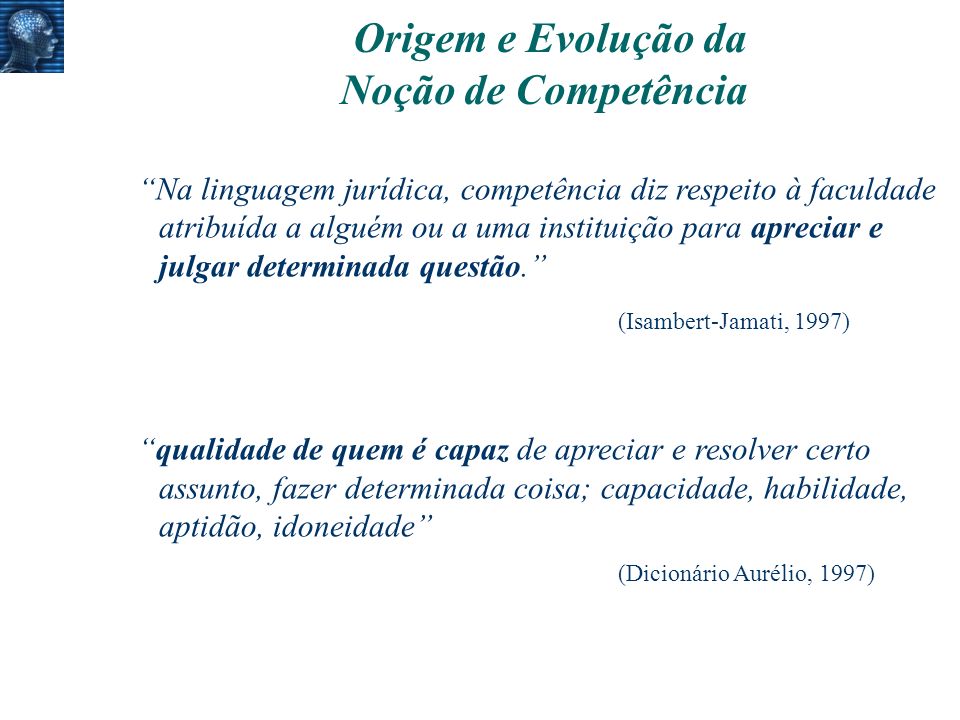 Origem e Evolução da
Noção de Competência

“Na linguagem jurídica, competência diz respeito à faculdade atribuída a alguém ou a uma instituição para apreciar e julgar determinada questão.”

(Isambert-Jamati, 1997)

“qualidade de quem é capaz de apreciar e resolver certo assunto, fazer determinada coisa; capacidade, habilidade, aptidão, idoneidade”

(Dicionário Aurélio, 1997)